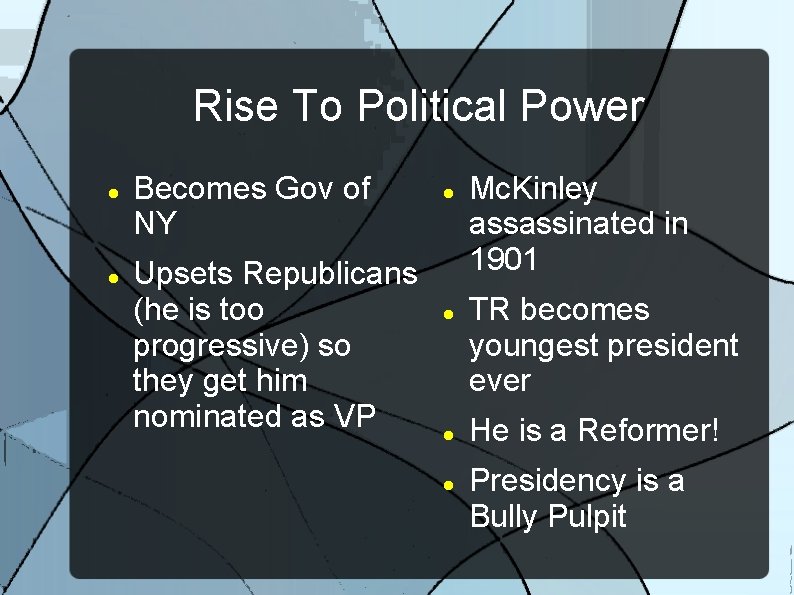 Rise To Political Power

- Becomes Gov of NY
- Upsets Republicans (he is too progressive) so they get him nominated as VP

- McKinley assassinated in 1901
- TR becomes youngest president ever
- He is a Reformer!
- Presidency is a Bully Pulpit